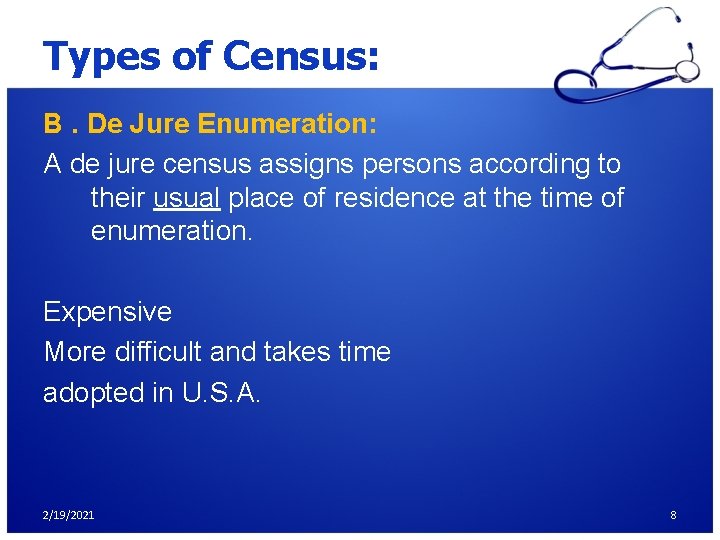 Types of Census:

B . De Jure Enumeration:

A de jure census assigns persons according to their usual place of residence at the time of enumeration.

Expensive

More difficult and takes time

adopted in U.S.A.

2/19/2021

8